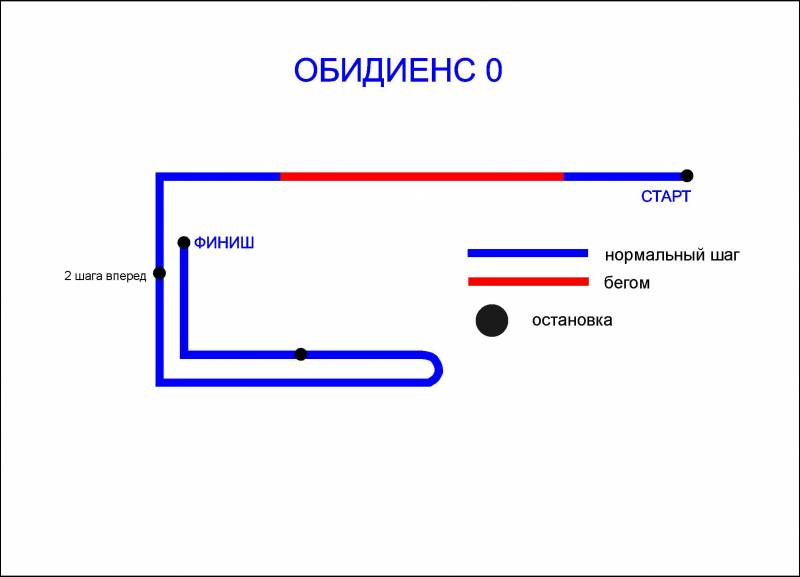 ОБИДИЕНС 0

СТАРТ

ФИНИШ

2 шага вперед

нормальный шаг

бегом

остановка